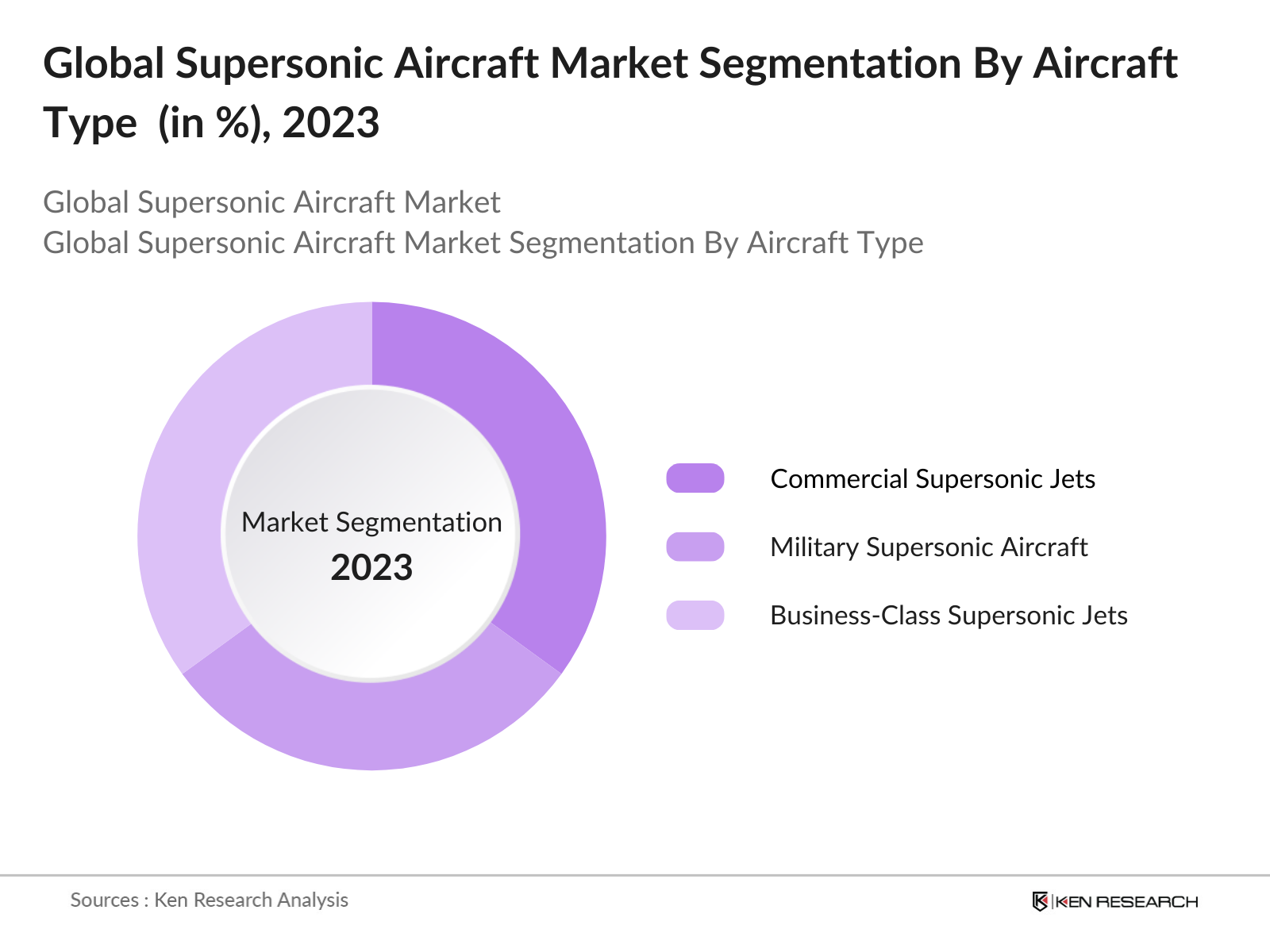 Global Supersonic Aircraft Market Segmentation By Aircraft Type  (in %), 2023

Global Supersonic Aircraft Market
Global Supersonic Aircraft Market Segmentation By Aircraft Type

Market Segmentation
2023

Commercial Supersonic Jets
Military Supersonic Aircraft
Business-Class Supersonic Jets

Sources : Ken Research Analysis

KEN RESEARCH